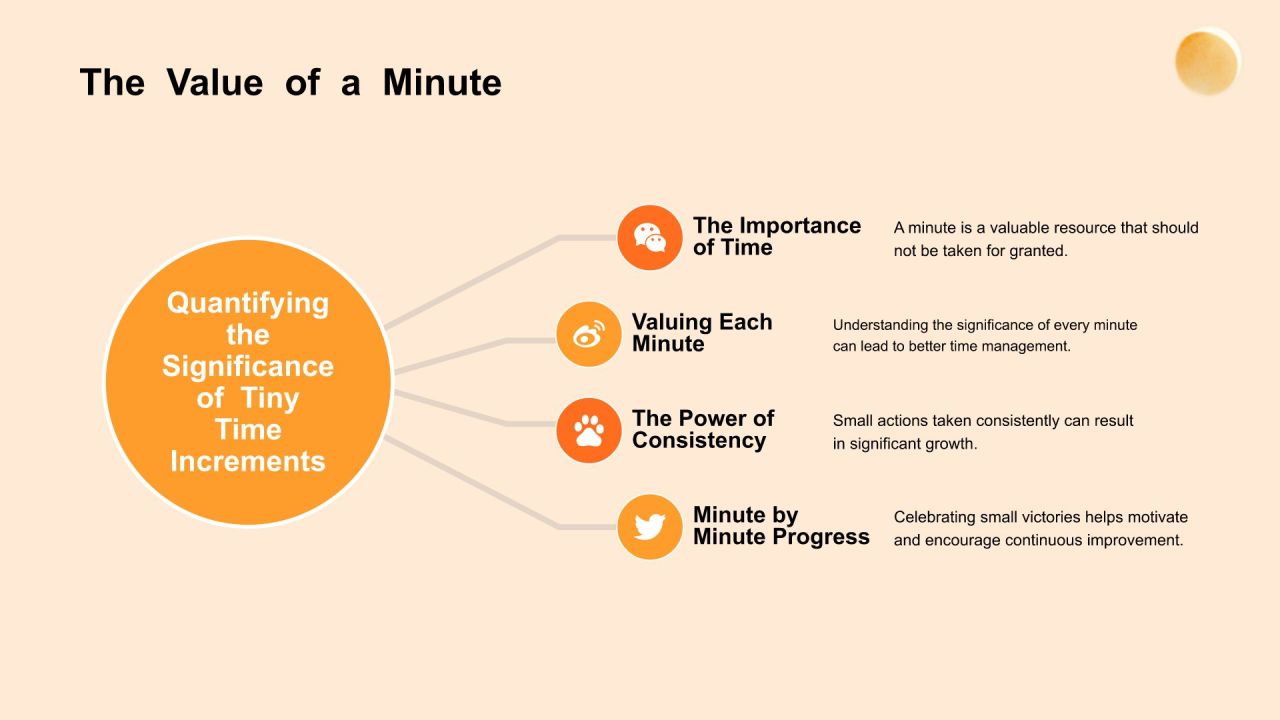 The Value of a Minute

Quantifying the Significance of Tiny Time Increments

The Importance of Time
A minute is a valuable resource that should not be taken for granted.

Valuing Each Minute
Understanding the significance of every minute can lead to better time management.

The Power of Consistency
Small actions taken consistently can result in significant growth.

Minute by Minute Progress
Celebrating small victories helps motivate and encourage continuous improvement.